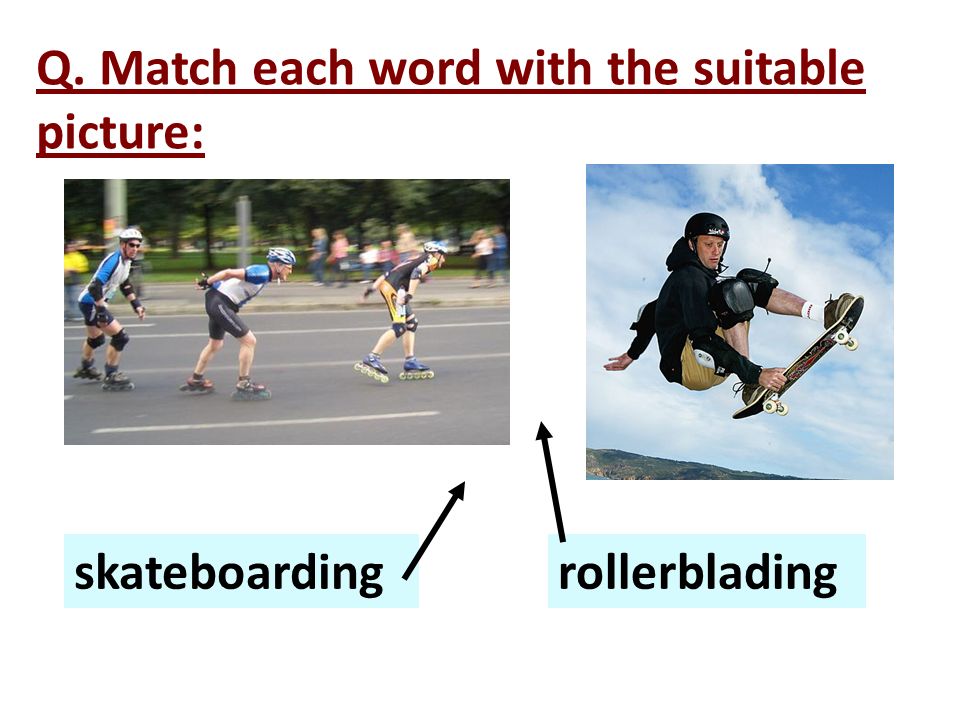 Q. Match each word with the suitable picture:

skateboarding

rollerblading